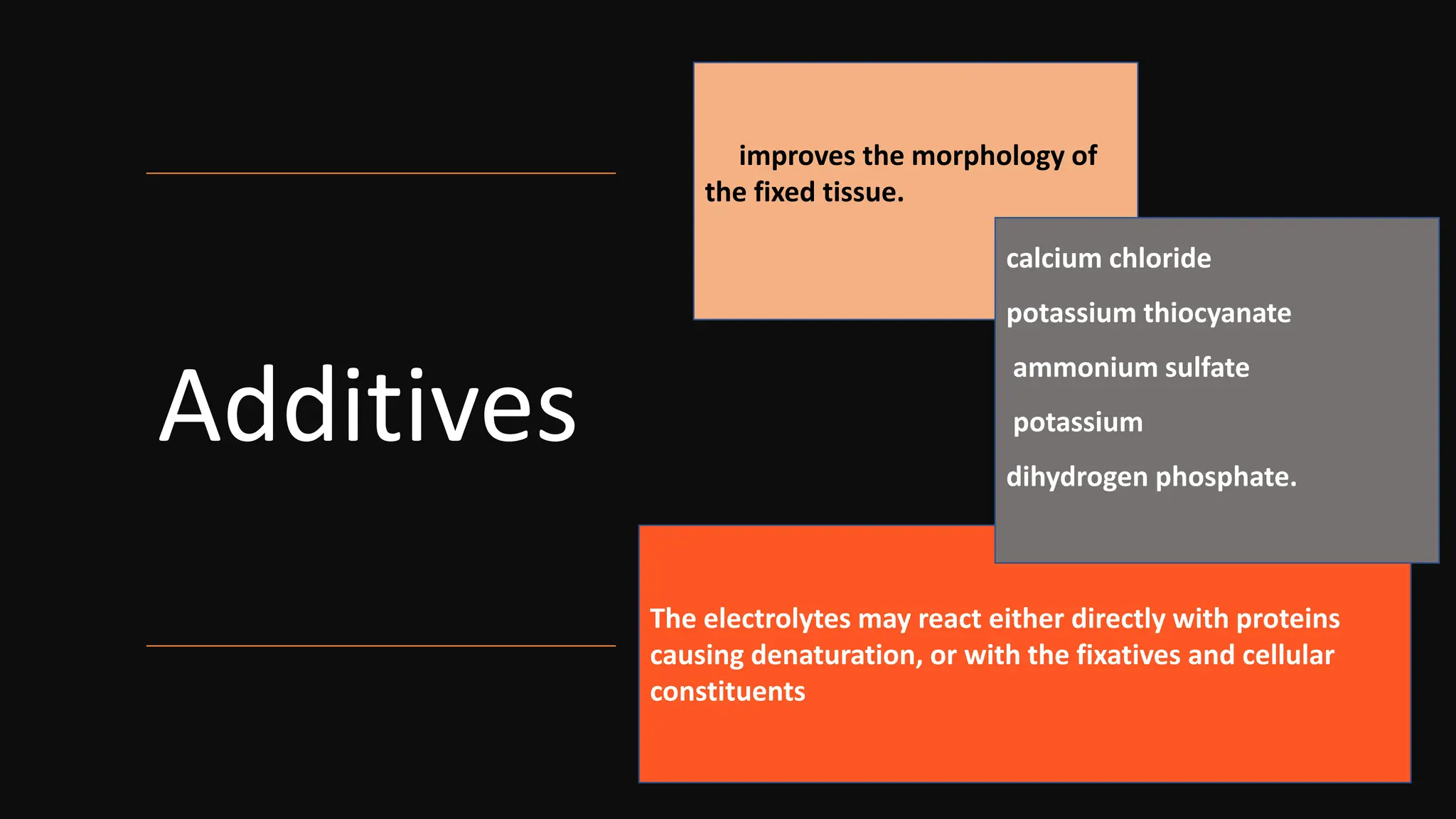 Additives

improves the morphology of the fixed tissue.

calcium chloride

potassium thiocyanate

ammonium sulfate

potassium

dihydrogen phosphate.

The electrolytes may react either directly with proteins causing denaturation, or with the fixatives and cellular constituents